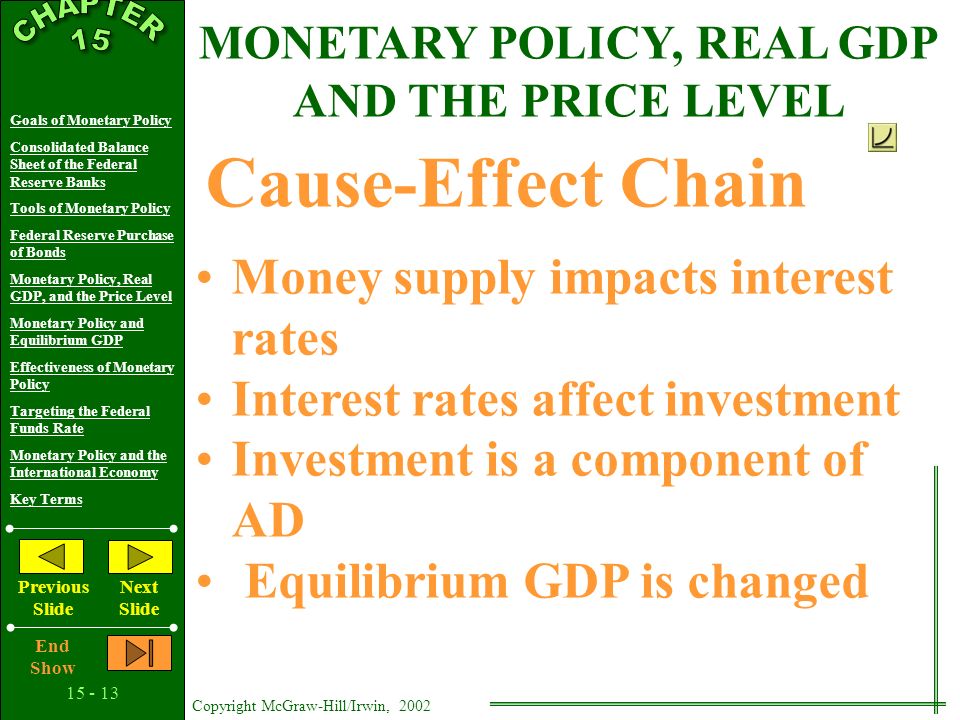 CHAPTER 15

Goals of Monetary Policy

Consolidated Balance Sheet of the Federal Reserve Banks

Tools of Monetary Policy

Federal Reserve Purchase of Bonds

Monetary Policy, Real GDP, and the Price Level

Monetary Policy and Equilibrium GDP

Effectiveness of Monetary Policy

Targeting the Federal Funds Rate

Monetary Policy and the International Economy

Key Terms

Previous Slide

Next Slide

End Show

15 - 13

MONETARY POLICY, REAL GDP AND THE PRICE LEVEL

Cause-Effect Chain

• Money supply impacts interest rates
• Interest rates affect investment
• Investment is a component of AD
• Equilibrium GDP is changed

Copyright McGraw-Hill/Irwin, 2002